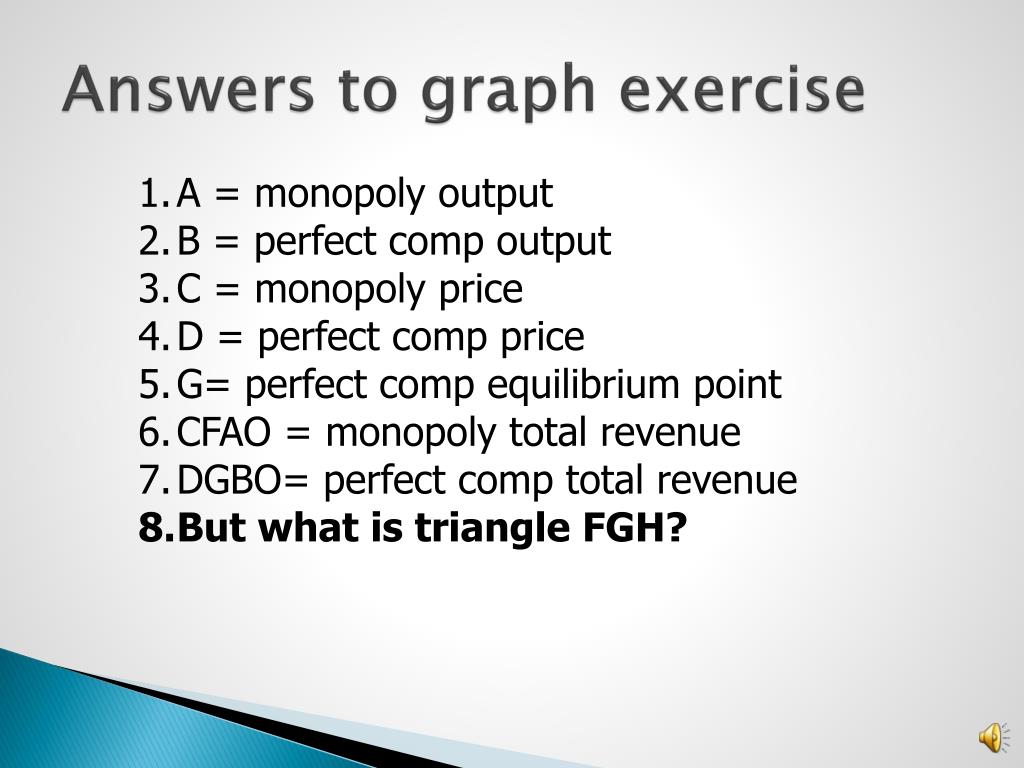 Answers to graph exercise

1. A = monopoly output
2. B = perfect comp output
3. C = monopoly price
4. D = perfect comp price
5. G= perfect comp equilibrium point
6. CFAO = monopoly total revenue
7. DGBO= perfect comp total revenue
8. But what is triangle FGH?